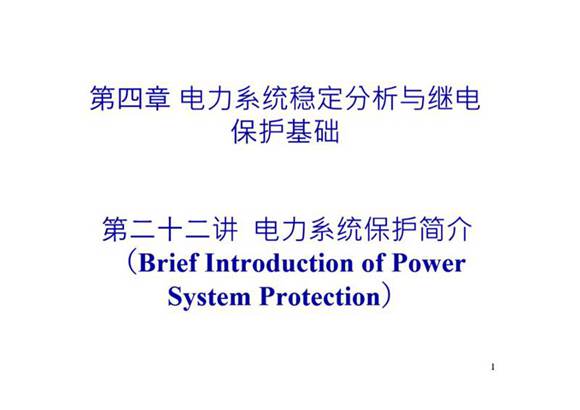 第四章 电力系统稳定分析与继电保护基础

第二十二讲 电力系统保护简介
（Brief Introduction of Power System Protection）

1